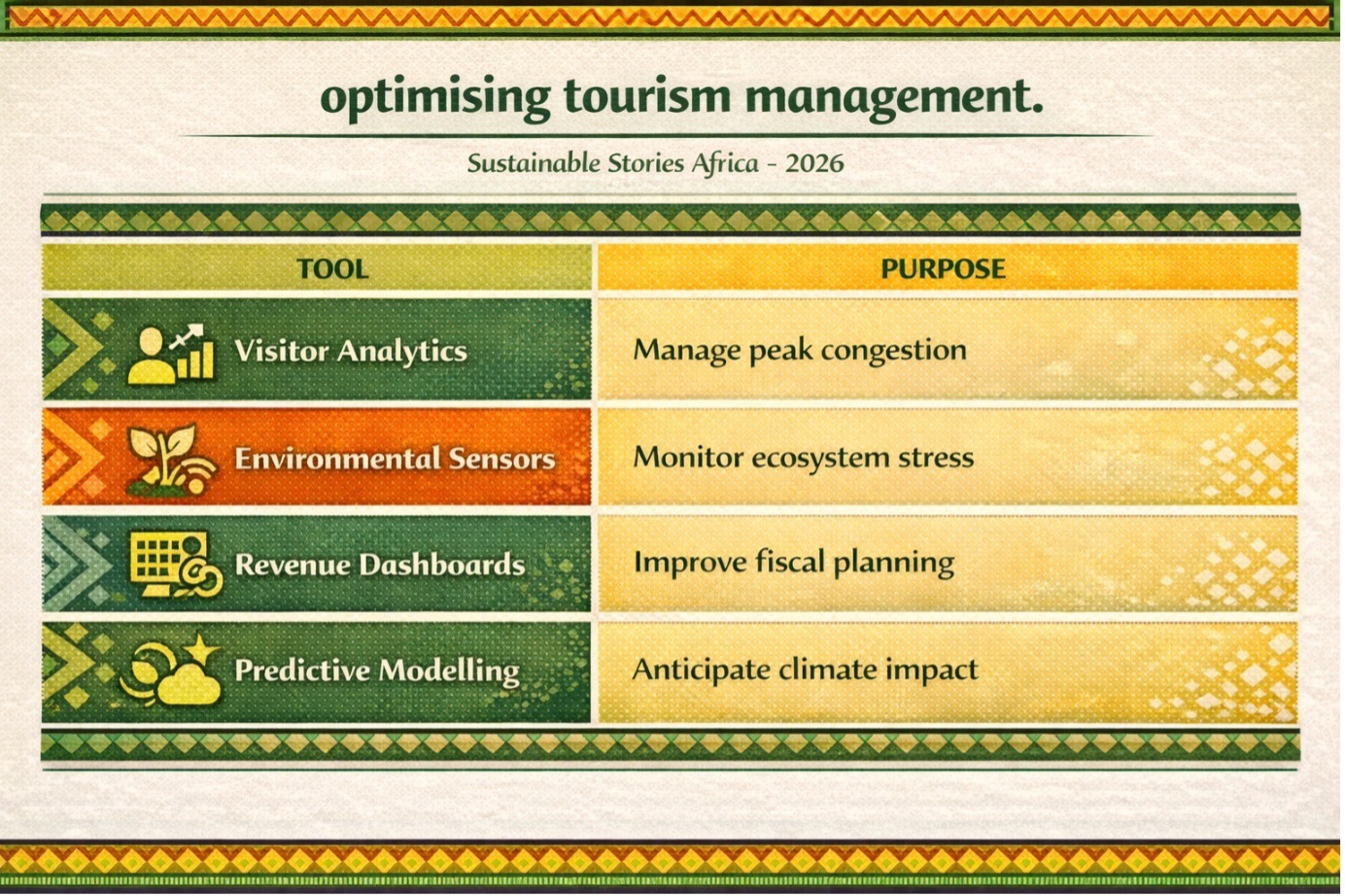 optimising tourism management.

Sustainable Stories Africa - 2026

| TOOL | PURPOSE |
|---|---|
| Visitor Analytics | Manage peak congestion |
| Environmental Sensors | Monitor ecosystem stress |
| Revenue Dashboards | Improve fiscal planning |
| Predictive Modelling | Anticipate climate impact |